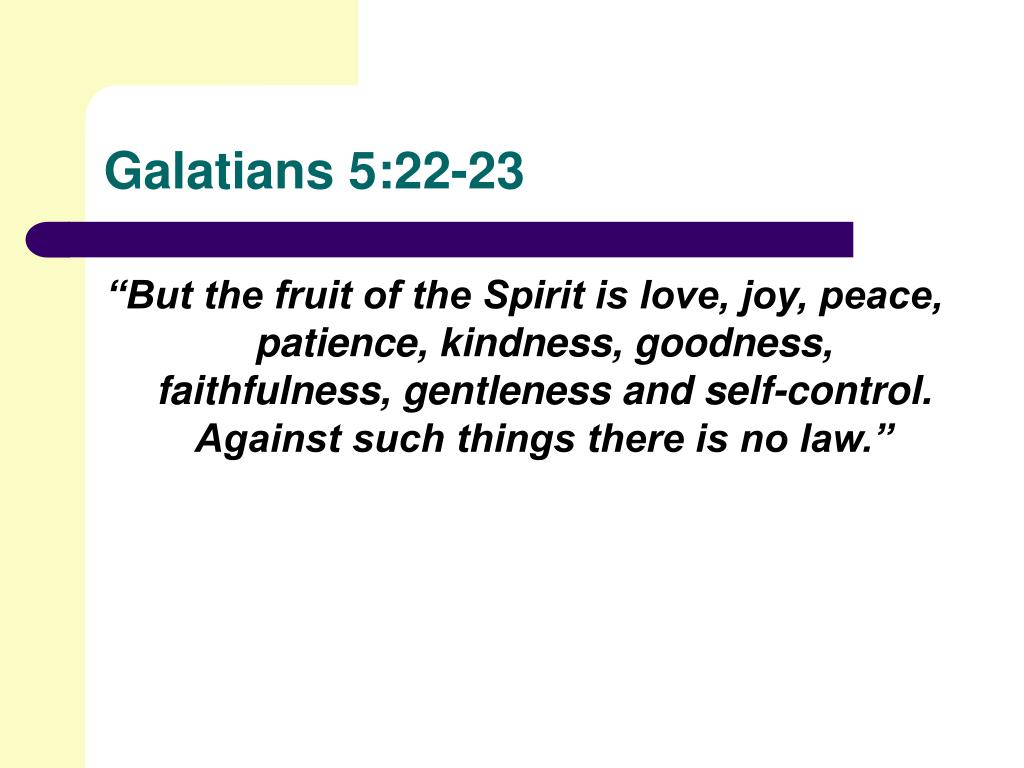 Galatians 5:22-23

“But the fruit of the Spirit is love, joy, peace, patience, kindness, goodness, faithfulness, gentleness and self-control. Against such things there is no law.”